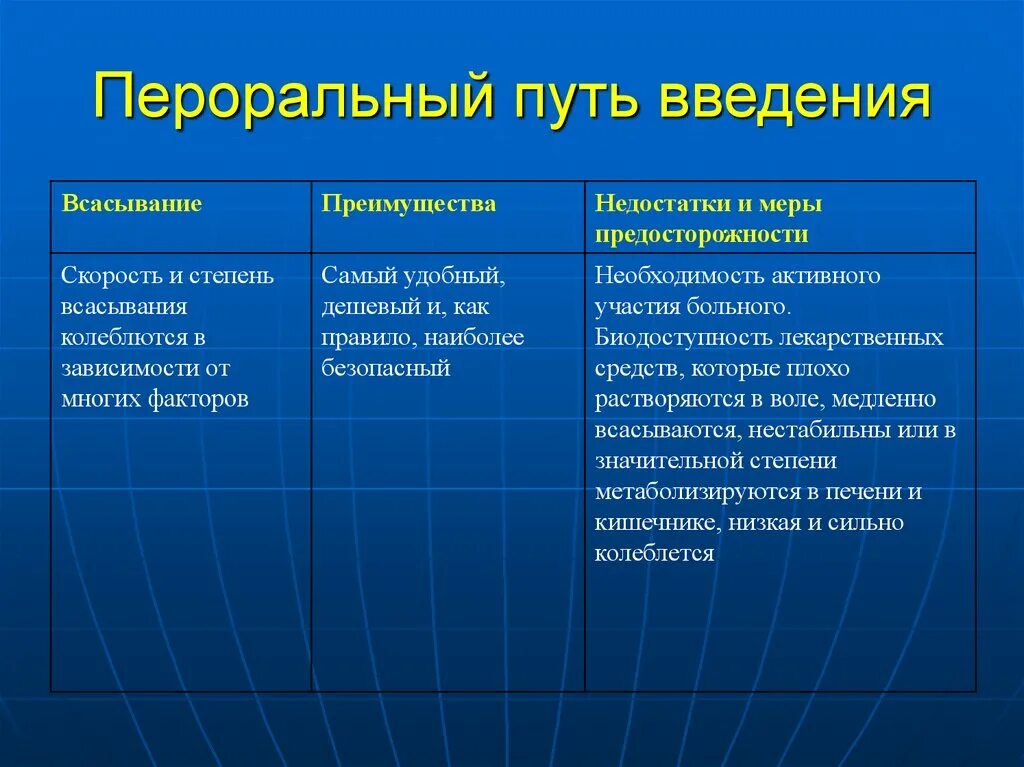 Пероральный путь введения

| Всасывание | Преимущества | Недостатки и меры предосторожности |
|---|---|---|
| Скорость и степень всасывания колеблются в зависимости от многих факторов | Самый удобный, дешевый и, как правило, наиболее безопасный | Необходимость активного участия больного. Биодоступность лекарственных средств, которые плохо растворяются в воле, медленно всасываются, нестабильны или в значительной степени метаболизируются в печени и кишечнике, низкая и сильно колеблется |